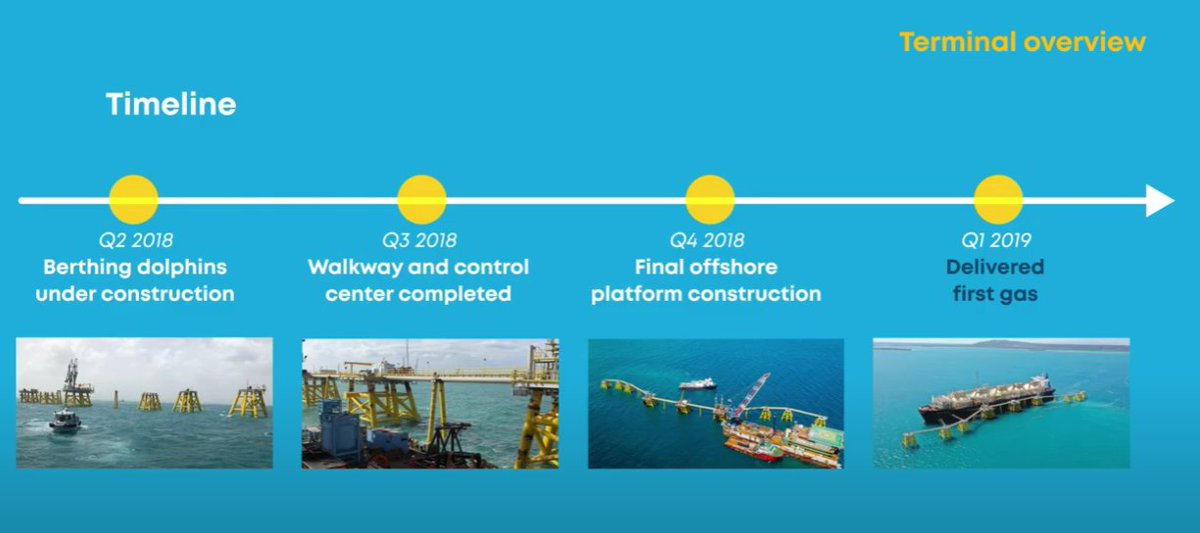 Terminal overview

Timeline

Q2 2018
Berthing dolphins under construction

Q3 2018
Walkway and control center completed

Q4 2018
Final offshore platform construction

Q1 2019
Delivered first gas